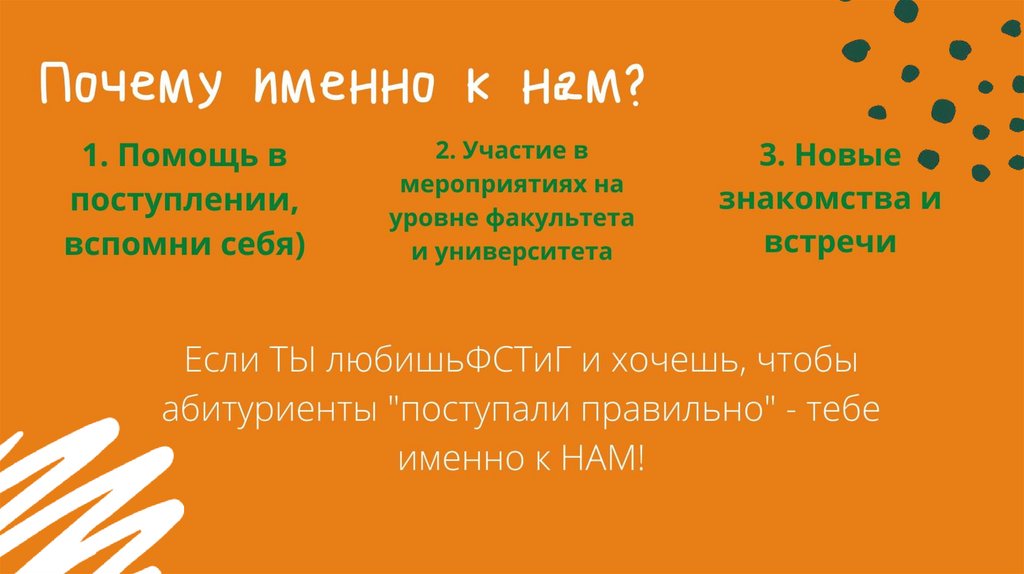 Почему именно к нам?

1. Помощь в поступлении, вспомни себя)

2. Участие в мероприятиях на уровне факультета и университета

3. Новые знакомства и встречи

Если ТЫ любишьФСТиГ и хочешь, чтобы абитуриенты "поступали правильно" - тебе именно к НАМ!